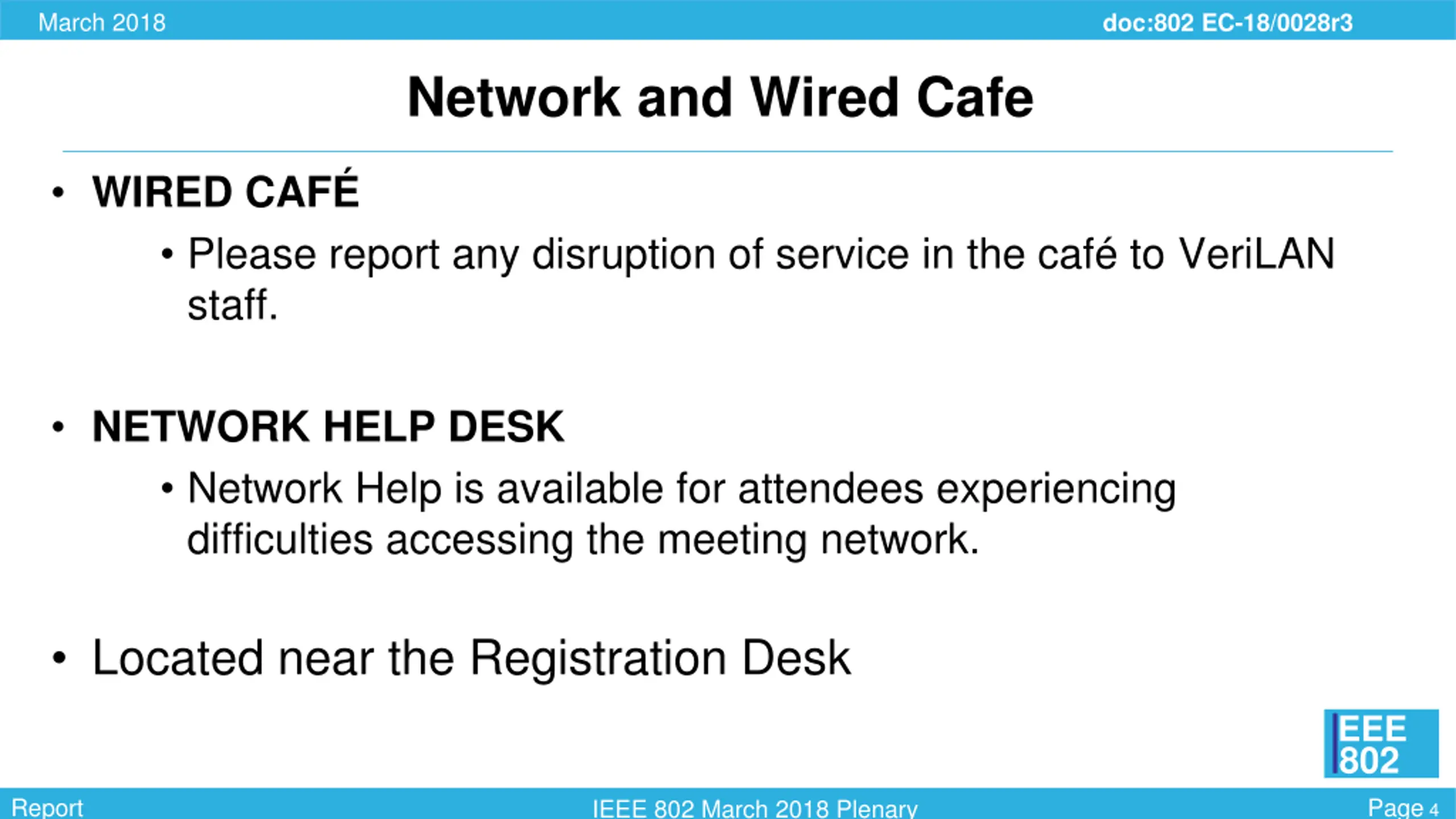 March 2018

doc:802 EC-18/0028r3

Network and Wired Cafe

• WIRED CAFÉ
  • Please report any disruption of service in the café to VeriLAN staff.

• NETWORK HELP DESK
  • Network Help is available for attendees experiencing difficulties accessing the meeting network.

• Located near the Registration Desk

IEEE 802

Report

IEEE 802 March 2018 Plenary

Page 4